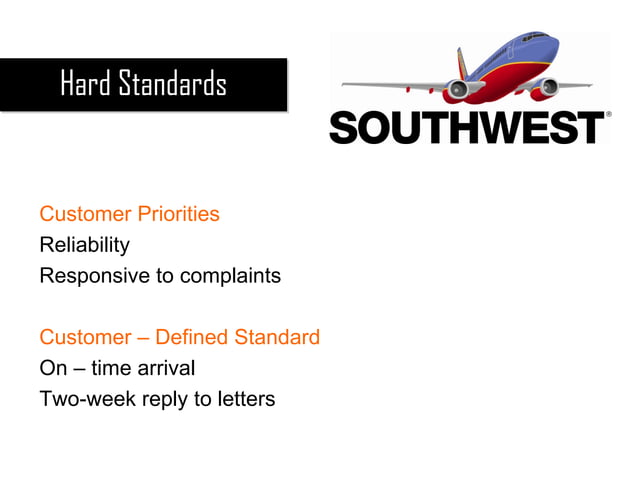 Hard Standards

SOUTHWEST®

Customer Priorities
Reliability
Responsive to complaints

Customer – Defined Standard
On – time arrival
Two-week reply to letters